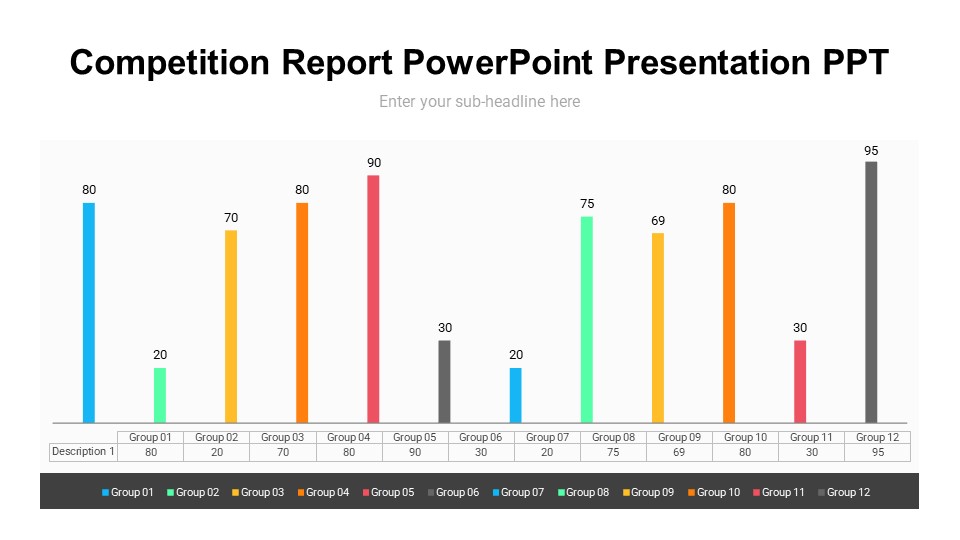 Competition Report PowerPoint Presentation PPT

Enter your sub-headline here

80 20 70 80 90 30 20 75 69 80 30 95

| | Group 01 | Group 02 | Group 03 | Group 04 | Group 05 | Group 06 | Group 07 | Group 08 | Group 09 | Group 10 | Group 11 | Group 12 |
|---|---|---|---|---|---|---|---|---|---|---|---|---|
| Description 1 | 80 | 20 | 70 | 80 | 90 | 30 | 20 | 75 | 69 | 80 | 30 | 95 |

Group 01 Group 02 Group 03 Group 04 Group 05 Group 06 Group 07 Group 08 Group 09 Group 10 Group 11 Group 12